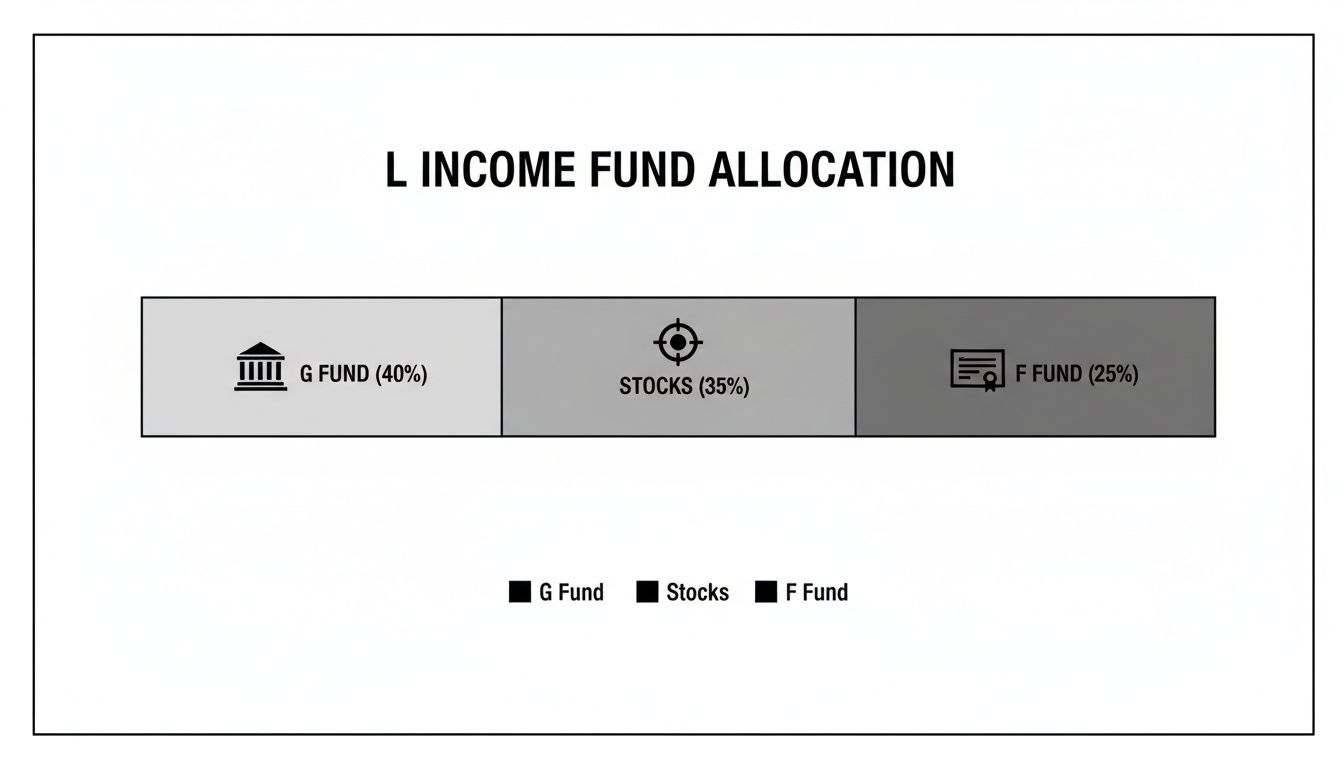 L INCOME FUND ALLOCATION

G FUND (40%)

STOCKS (35%)

F FUND (25%)

G Fund Stocks F Fund